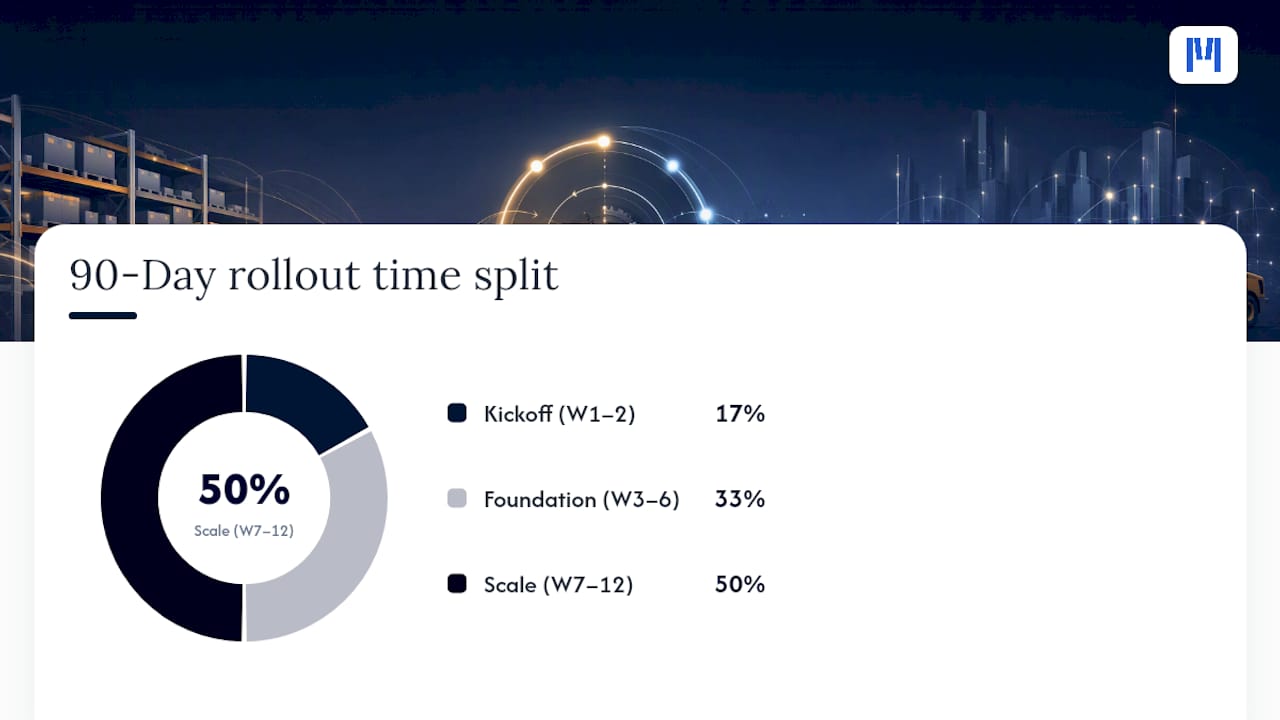 90-Day rollout time split

50%
Scale (W7–12)

Kickoff (W1–2) 17%

Foundation (W3–6) 33%

Scale (W7–12) 50%